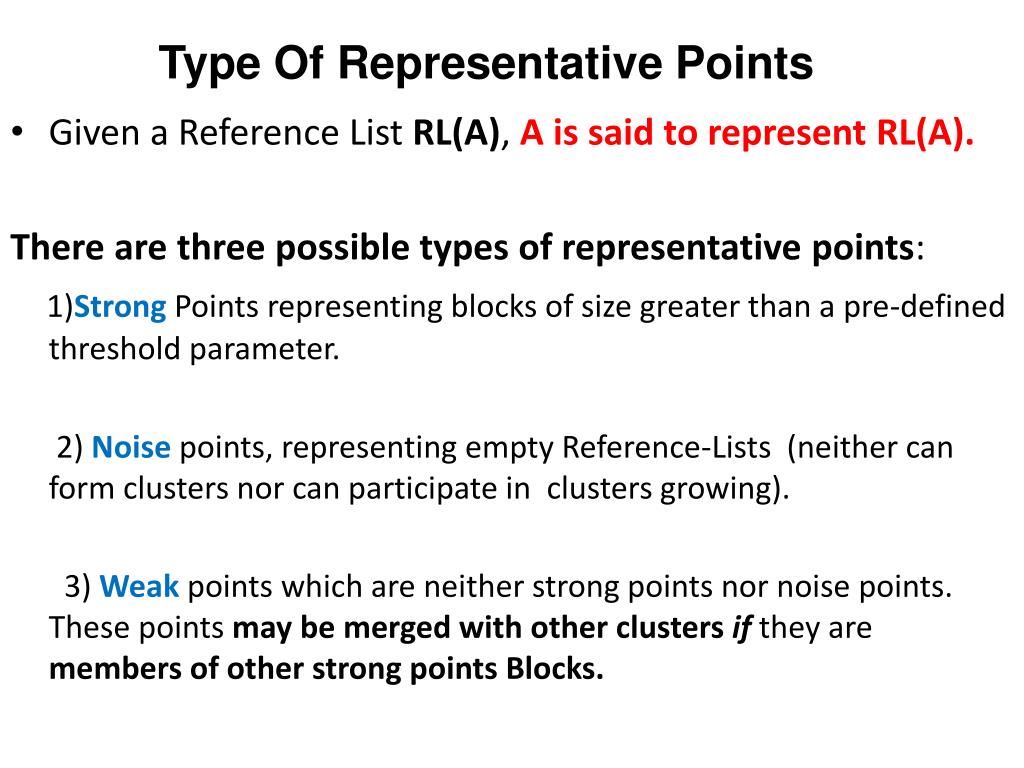 Type Of Representative Points

• Given a Reference List RL(A), A is said to represent RL(A).

There are three possible types of representative points:

1)Strong Points representing blocks of size greater than a pre-defined threshold parameter.

2) Noise points, representing empty Reference-Lists (neither can form clusters nor can participate in clusters growing).

3) Weak points which are neither strong points nor noise points. These points may be merged with other clusters if they are members of other strong points Blocks.